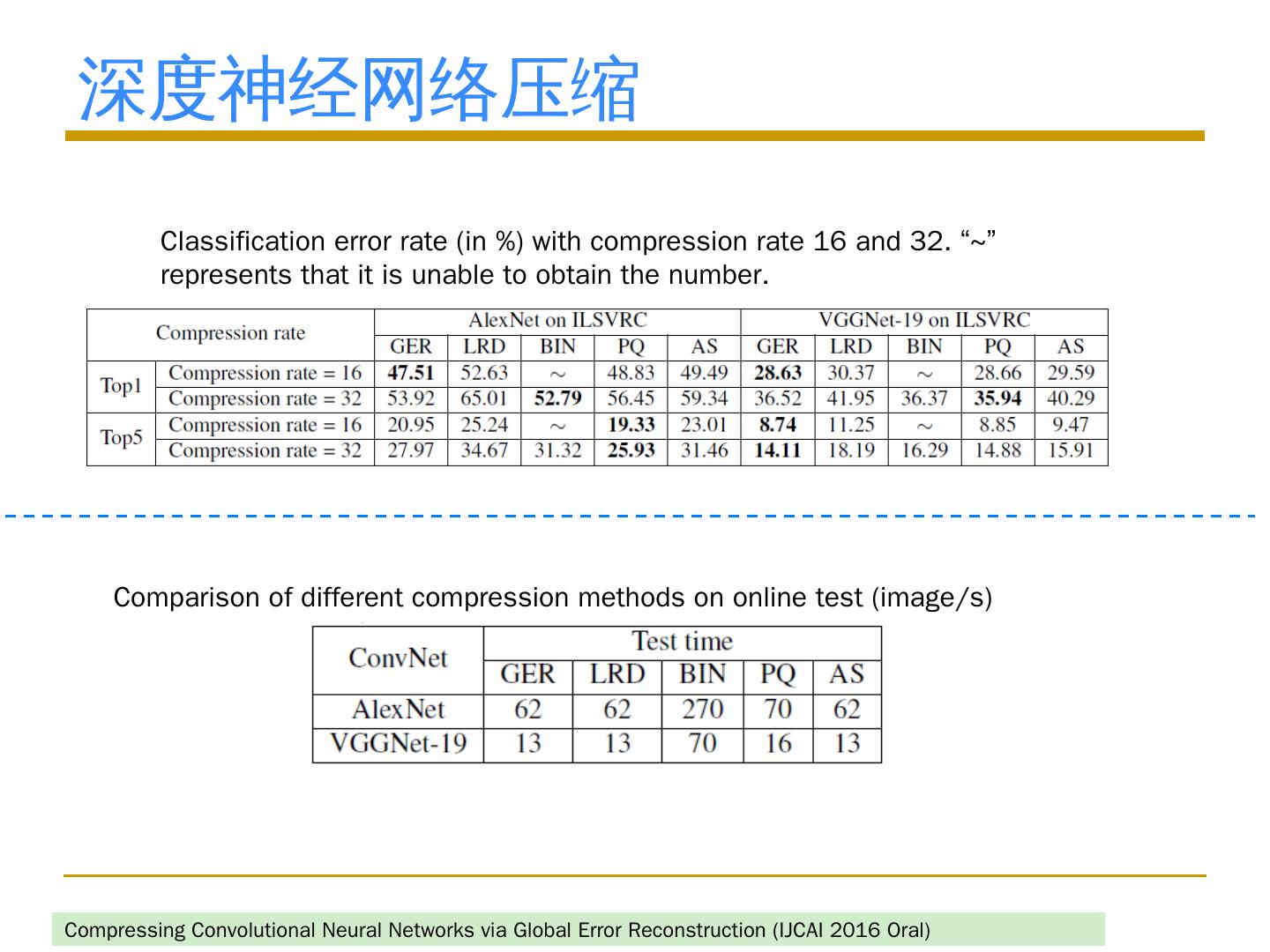 深度神经网络压缩

Classification error rate (in %) with compression rate 16 and 32. “~” represents that it is unable to obtain the number.

| Compression rate | | AlexNet on ILSVRC | | | | | VGGNet-19 on ILSVRC | | | | |
|---|---|---|---|---|---|---|---|---|---|---|---|
| | | GER | LRD | BIN | PQ | AS | GER | LRD | BIN | PQ | AS |
| Top1 | Compression rate = 16 | **47.51** | 52.63 | ~ | 48.83 | 49.49 | **28.63** | 30.37 | ~ | 28.66 | 29.59 |
| | Compression rate = 32 | 53.92 | 65.01 | **52.79** | 56.45 | 59.34 | 36.52 | 41.95 | 36.37 | **35.94** | 40.29 |
| Top5 | Compression rate = 16 | 20.95 | 25.24 | ~ | **19.33** | 23.01 | **8.74** | 11.25 | ~ | 8.85 | 9.47 |
| | Compression rate = 32 | 27.97 | 34.67 | 31.32 | **25.93** | 31.46 | **14.11** | 18.19 | 16.29 | 14.88 | 15.91 |

Comparison of different compression methods on online test (image/s)

| ConvNet | Test time | | | | |
|---|---|---|---|---|---|
| | GER | LRD | BIN | PQ | AS |
| AlexNet | 62 | 62 | 270 | 70 | 62 |
| VGGNet-19 | 13 | 13 | 70 | 16 | 13 |

Compressing Convolutional Neural Networks via Global Error Reconstruction (IJCAI 2016 Oral)